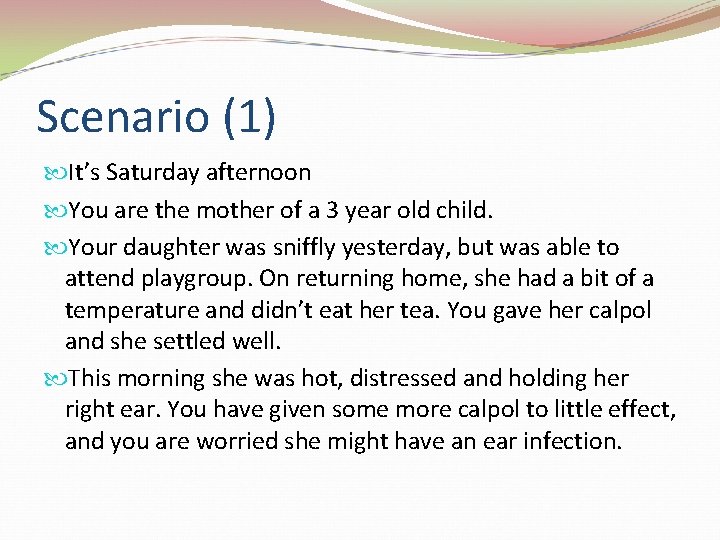 Scenario (1)

It’s Saturday afternoon

You are the mother of a 3 year old child.

Your daughter was sniffly yesterday, but was able to attend playgroup. On returning home, she had a bit of a temperature and didn’t eat her tea. You gave her calpol and she settled well.

This morning she was hot, distressed and holding her right ear. You have given some more calpol to little effect, and you are worried she might have an ear infection.